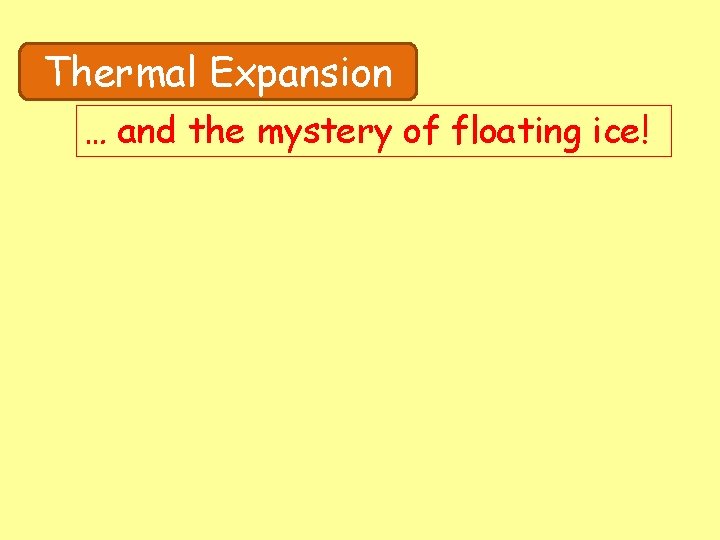 Thermal Expansion

… and the mystery of floating ice!